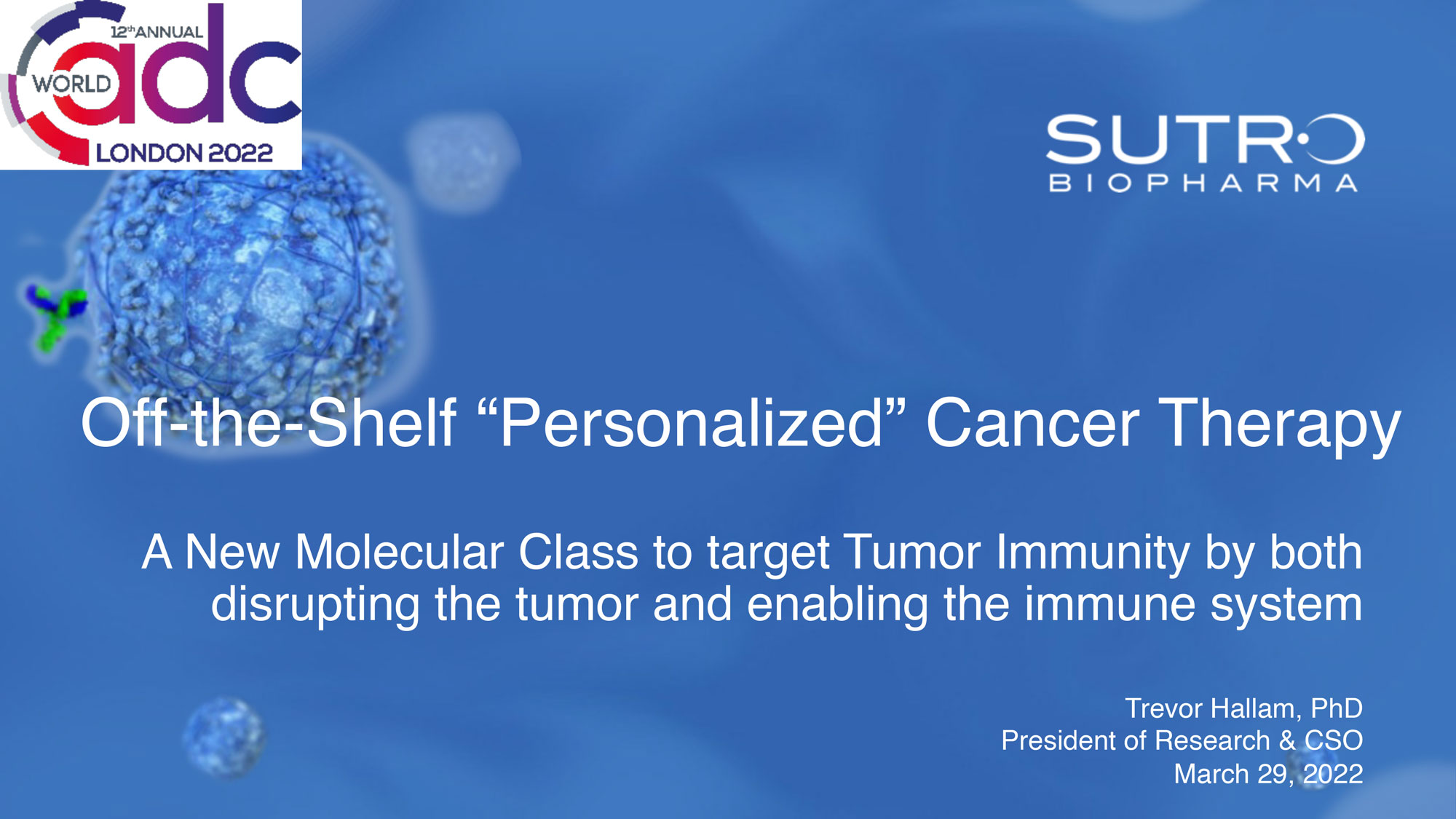 12th ANNUAL
WORLD
adc
LONDON 2022

SUTRO
BIOPHARMA

Off-the-Shelf “Personalized” Cancer Therapy

A New Molecular Class to target Tumor Immunity by both disrupting the tumor and enabling the immune system

Trevor Hallam, PhD
President of Research & CSO
March 29, 2022